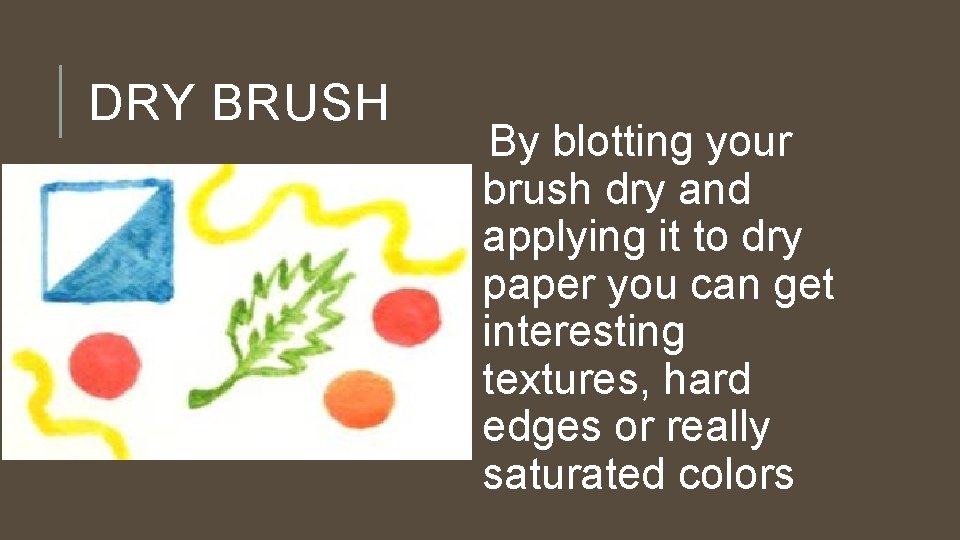 DRY BRUSH

By blotting your brush dry and applying it to dry paper you can get interesting textures, hard edges or really saturated colors